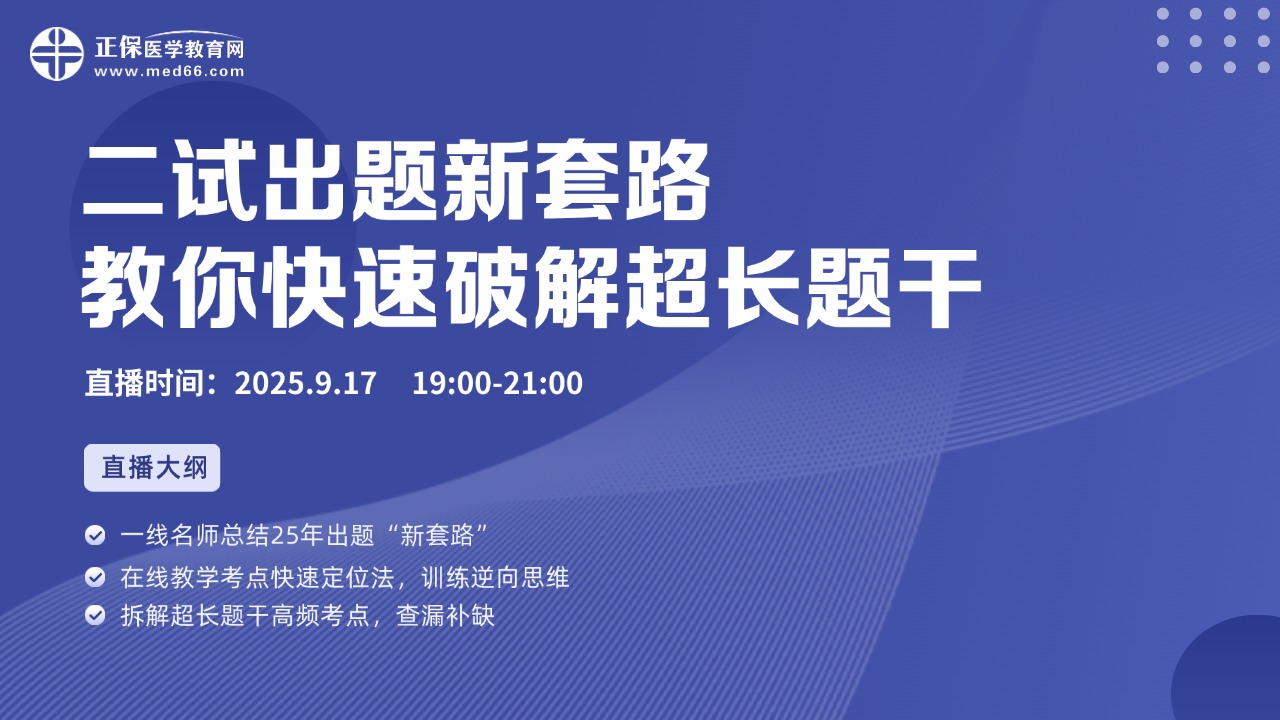 正保医学教育网
www.med66.com

二试出题新套路
教你快速破解超长题干

直播时间：2025.9.17 19:00-21:00

直播大纲

一线名师总结25年出题“新套路”

在线教学考点快速定位法，训练逆向思维

拆解超长题干高频考点，查漏补缺